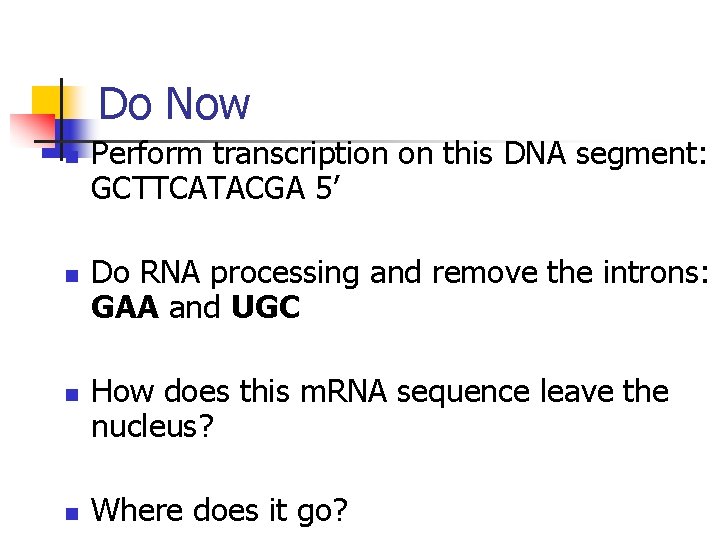 Do Now

Perform transcription on this DNA segment: GCTTCATACGA 5’

Do RNA processing and remove the introns: **GAA** and **UGC**

How does this mRNA sequence leave the nucleus?

Where does it go?